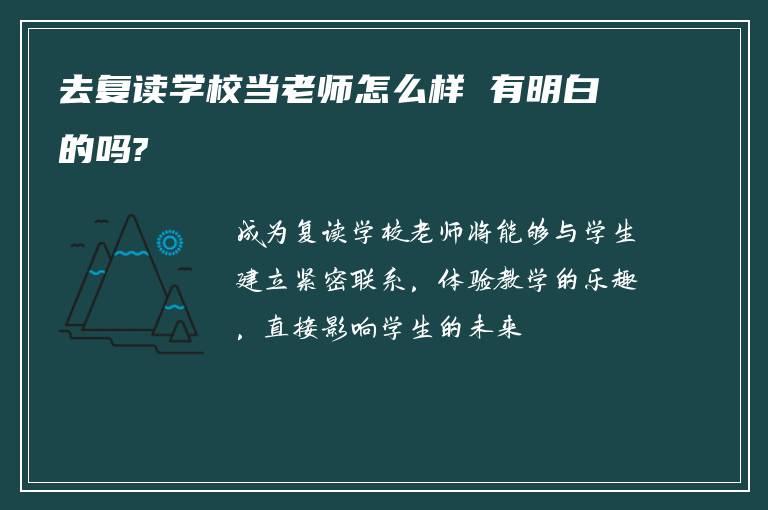 去复读学校当老师怎么样 有明白的吗?

成为复读学校老师将能够与学生建立紧密联系，体验教学的乐趣，直接影响学生的未来